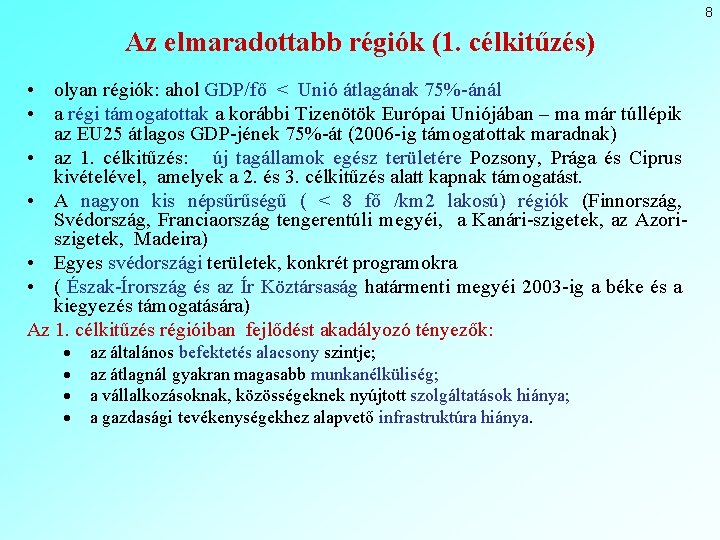 8

Az elmaradottabb régiók (1. célkitűzés)

• olyan régiók: ahol GDP/fő < Unió átlagának 75%-ánál
• a régi támogatottak a korábbi Tizenötök Európai Uniójában – ma már túllépik az EU25 átlagos GDP-jének 75%-át (2006-ig támogatottak maradnak)
• az 1. célkitűzés: új tagállamok egész területére Pozsony, Prága és Ciprus kivételével, amelyek a 2. és 3. célkitűzés alatt kapnak támogatást.
• A nagyon kis népsűrűségű ( < 8 fő /km2 lakosú) régiók (Finnország, Svédország, Franciaország tengerentúli megyéi, a Kanári-szigetek, az Azori-szigetek, Madeira)
• Egyes svédországi területek, konkrét programokra
• ( Észak-Írország és az Ír Köztársaság határmenti megyéi 2003-ig a béke és a kiegyezés támogatására)

Az 1. célkitűzés régióiban fejlődést akadályozó tényezők:
• az általános befektetés alacsony szintje;
• az átlagnál gyakran magasabb munkanélküliség;
• a vállalkozásoknak, közösségeknek nyújtott szolgáltatások hiánya;
• a gazdasági tevékenységekhez alapvető infrastruktúra hiánya.